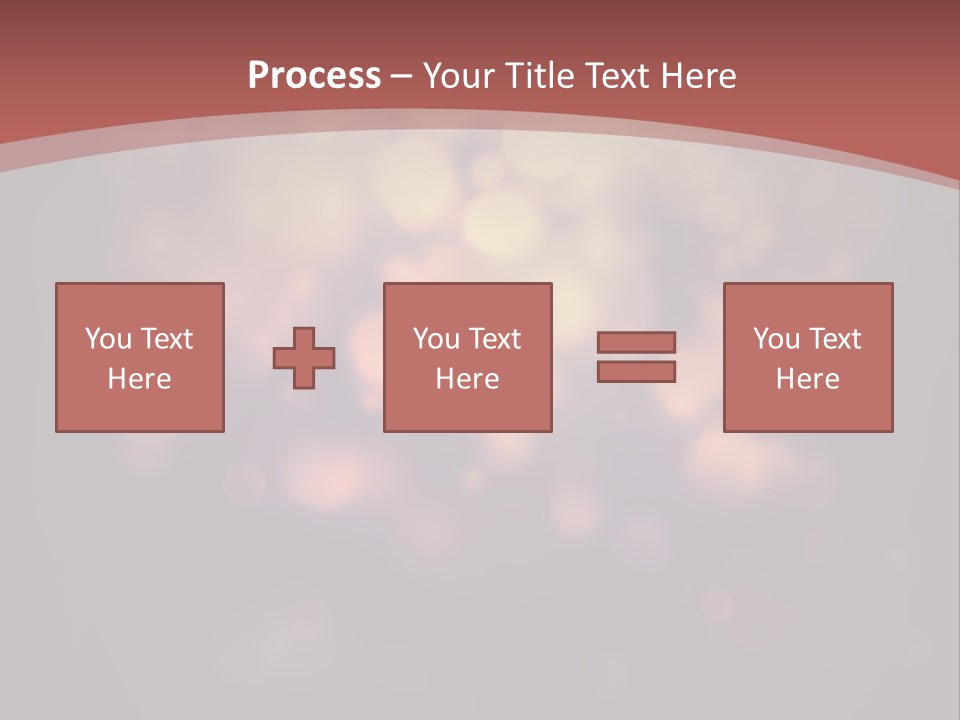 Process – Your Title Text Here

You Text Here

You Text Here

You Text Here